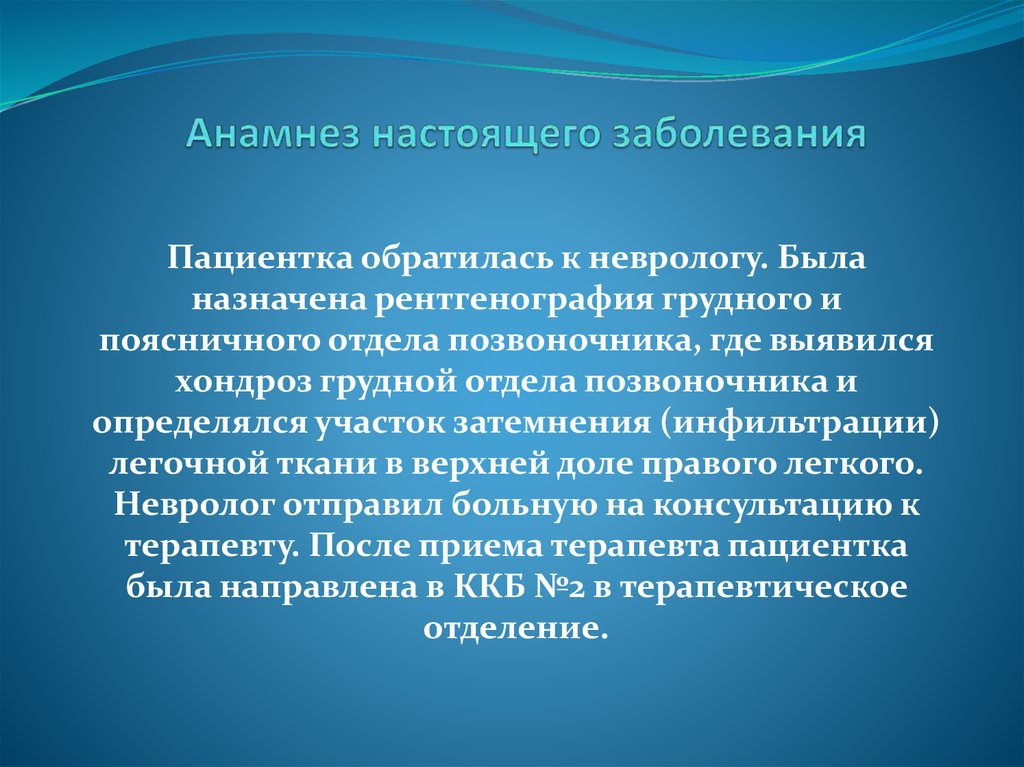 Анамнез настоящего заболевания

Пациентка обратилась к неврологу. Была назначена рентгенография грудного и поясничного отдела позвоночника, где выявился хондроз грудной отдела позвоночника и определялся участок затемнения (инфильтрации) легочной ткани в верхней доле правого легкого. Невролог отправил больную на консультацию к терапевту. После приема терапевта пациентка была направлена в ККБ №2 в терапевтическое отделение.